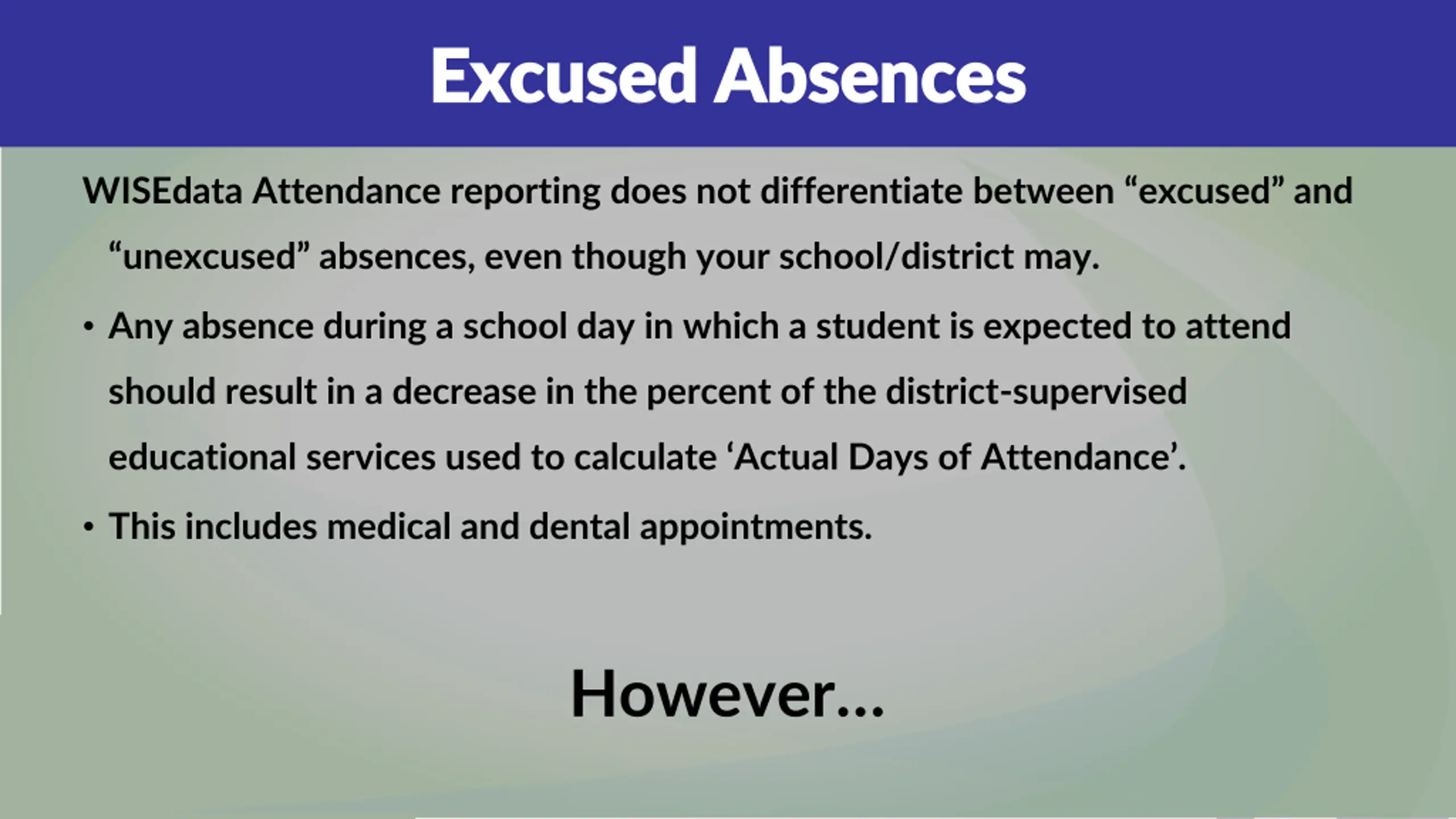 Excused Absences

WISEdata Attendance reporting does not differentiate between “excused” and “unexcused” absences, even though your school/district may.

• Any absence during a school day in which a student is expected to attend should result in a decrease in the percent of the district-supervised educational services used to calculate ‘Actual Days of Attendance’.

• This includes medical and dental appointments.

However…